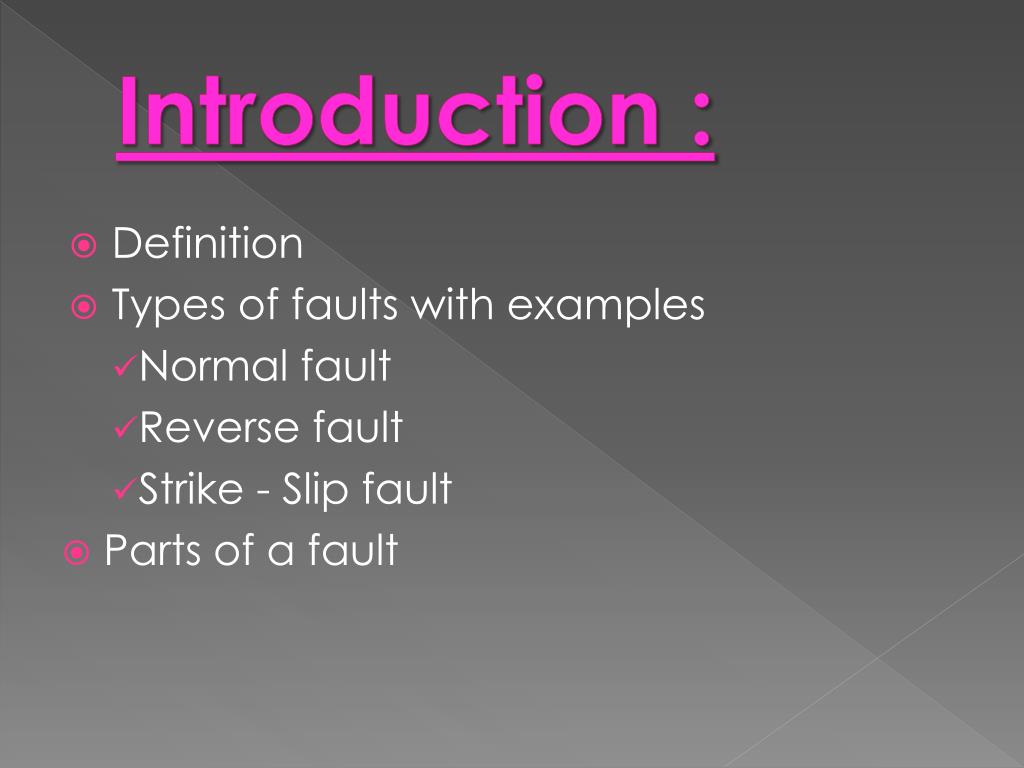 Introduction :

Definition
Types of faults with examples
✓Normal fault
✓Reverse fault
✓Strike - Slip fault
Parts of a fault